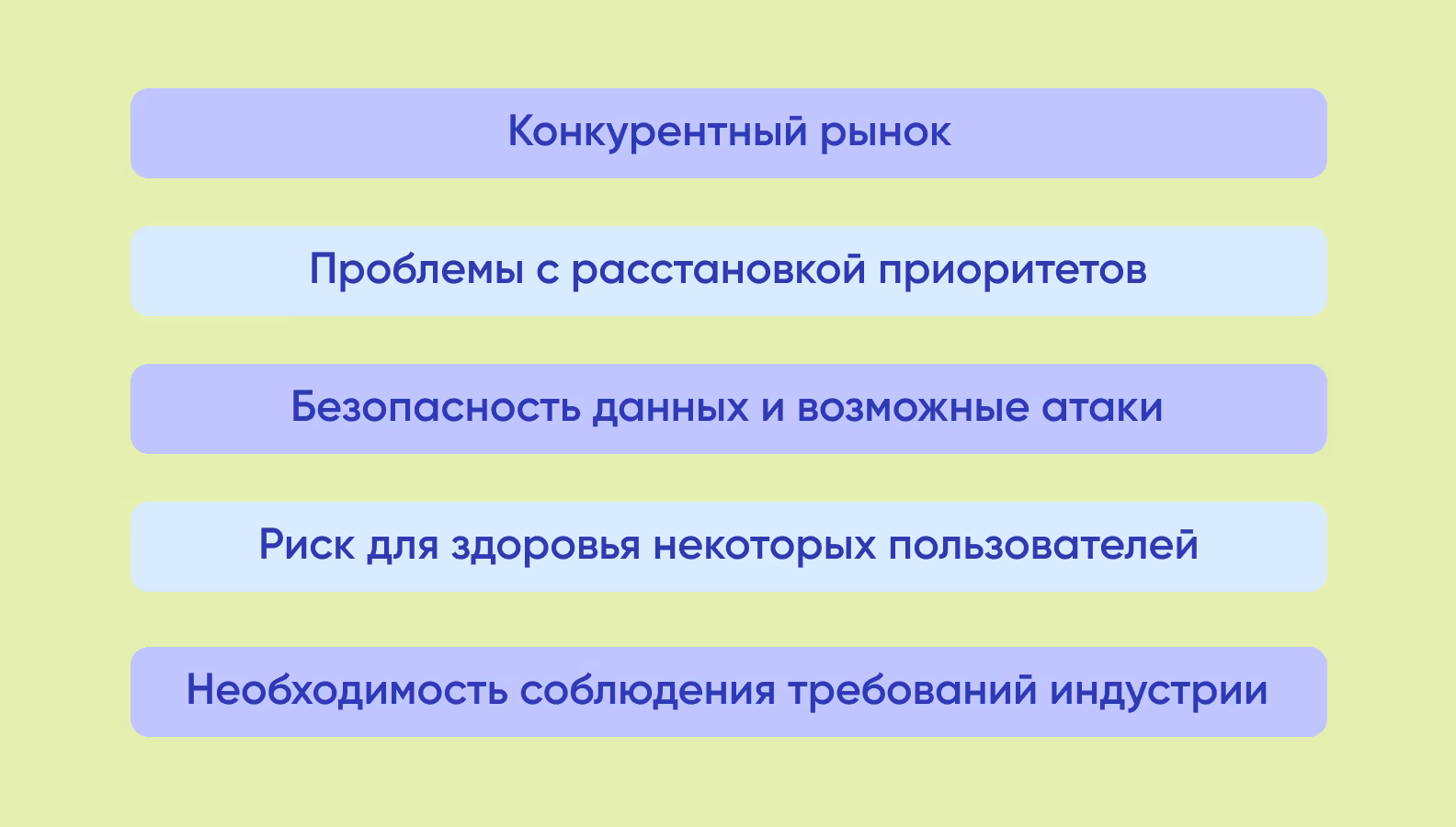 Конкурентный рынок

Проблемы с расстановкой приоритетов

Безопасность данных и возможные атаки

Риск для здоровья некоторых пользователей

Необходимость соблюдения требований индустрии